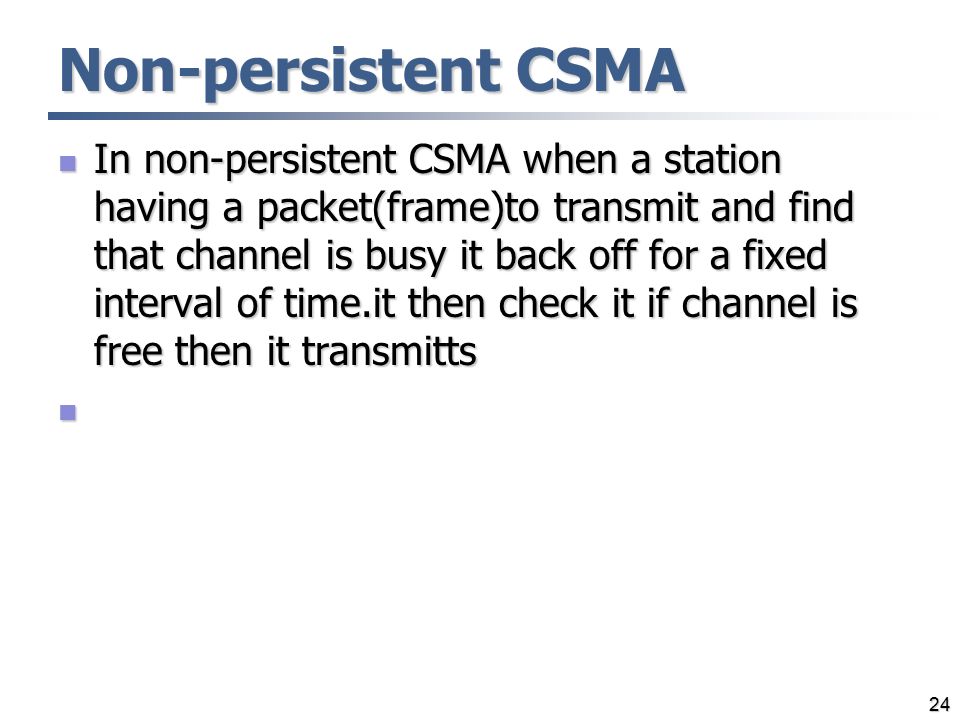 Non-persistent CSMA

In non-persistent CSMA when a station having a packet(frame)to transmit and find that channel is busy it back off for a fixed interval of time.it then check it if channel is free then it transmitts

24